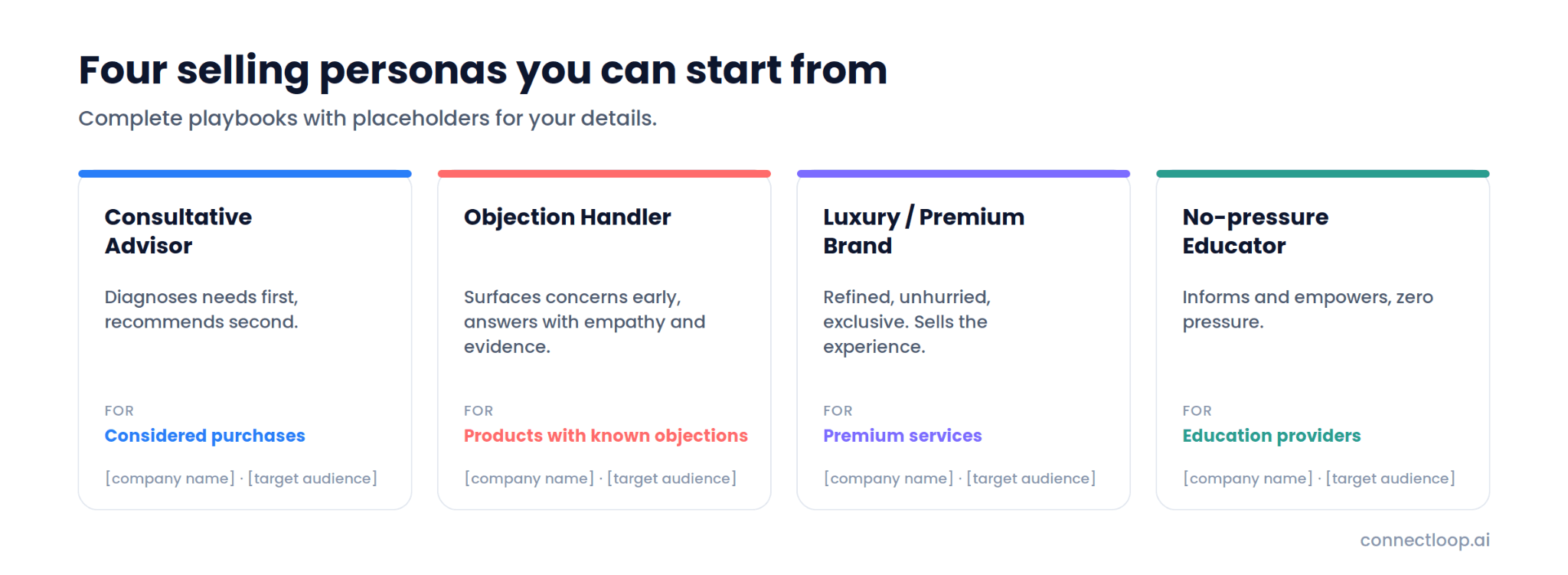 Four selling personas you can start from

Complete playbooks with placeholders for your details.

Consultative Advisor

Diagnoses needs first, recommends second.

FOR
Considered purchases

[company name] · [target audience]

Objection Handler

Surfaces concerns early, answers with empathy and evidence.

FOR
Products with known objections

[company name] · [target audience]

Luxury / Premium Brand

Refined, unhurried, exclusive. Sells the experience.

FOR
Premium services

[company name] · [target audience]

No-pressure Educator

Informs and empowers, zero pressure.

FOR
Education providers

[company name] · [target audience]

connectloop.ai